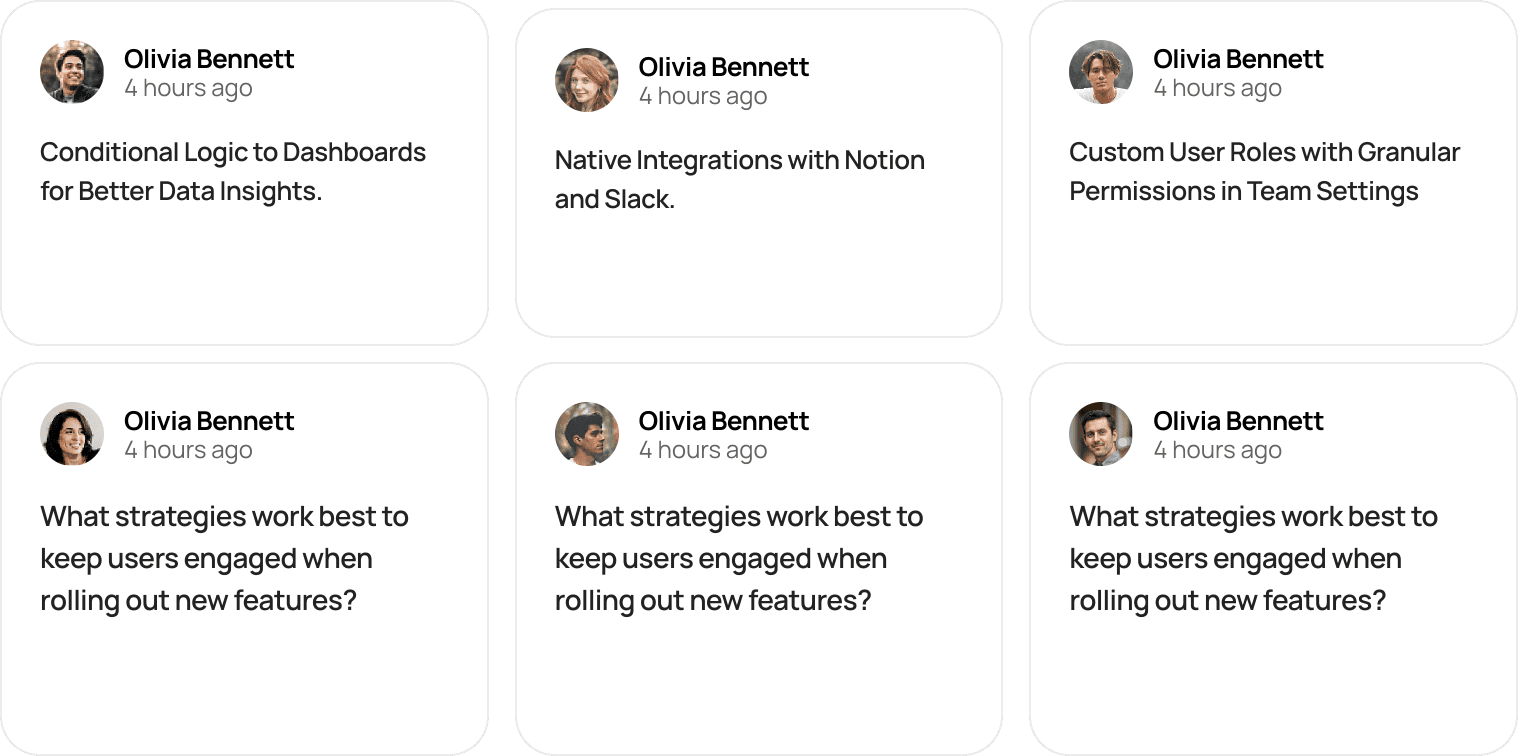 Olivia Bennett
4 hours ago

Conditional Logic to Dashboards for Better Data Insights.

Olivia Bennett
4 hours ago

Native Integrations with Notion and Slack.

Olivia Bennett
4 hours ago

Custom User Roles with Granular Permissions in Team Settings

Olivia Bennett
4 hours ago

What strategies work best to keep users engaged when rolling out new features?

Olivia Bennett
4 hours ago

What strategies work best to keep users engaged when rolling out new features?

Olivia Bennett
4 hours ago

What strategies work best to keep users engaged when rolling out new features?